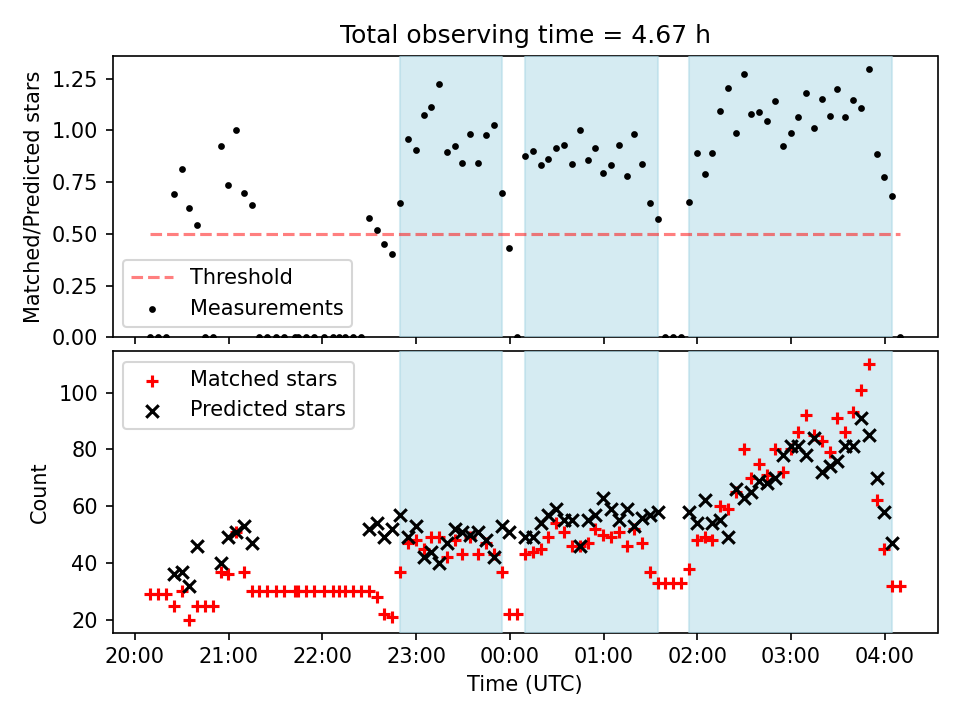 Total observing time = 4.67 h

Matched/Predicted stars

1.25
1.00
0.75
0.50
0.25
0.00

Threshold
Measurements

Count

100
80
60
40
20

Matched stars
Predicted stars

20:00 21:00 22:00 23:00 00:00 01:00 02:00 03:00 04:00

Time (UTC)